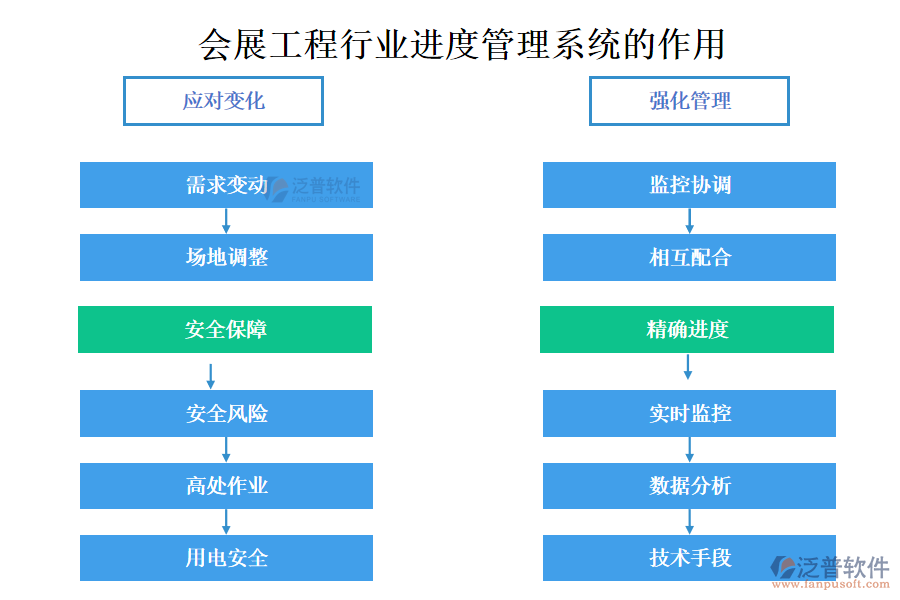 会展工程行业进度管理系统的作用

应对变化

需求变动

泛普软件
FANPU SOFTWARE

场地调整

安全保障

安全风险

高处作业

用电安全

强化管理

监控协调

相互配合

精确进度

实时监控

数据分析

技术手段

泛普软件
www.fanpusoft.com